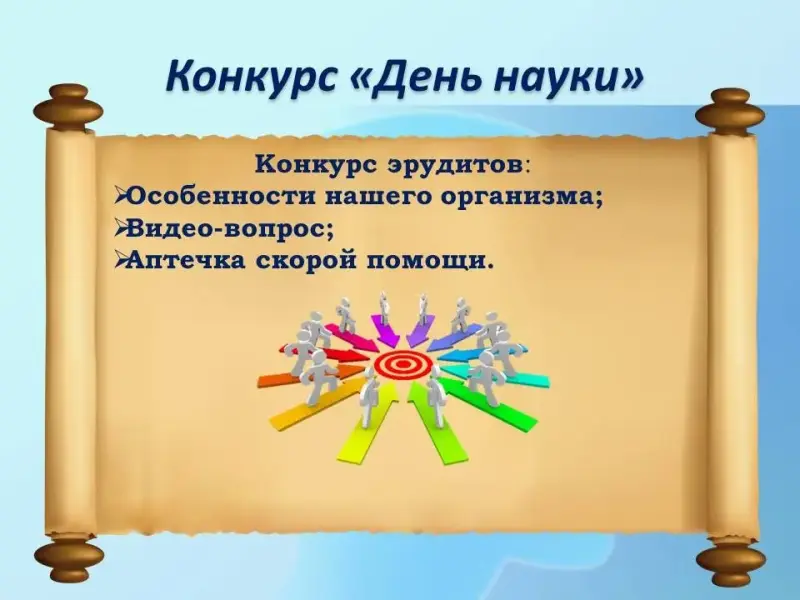 Конкурс «День науки»

Конкурс эрудитов:
➢Особенности нашего организма;
➢Видео-вопрос;
➢Аптечка скорой помощи.